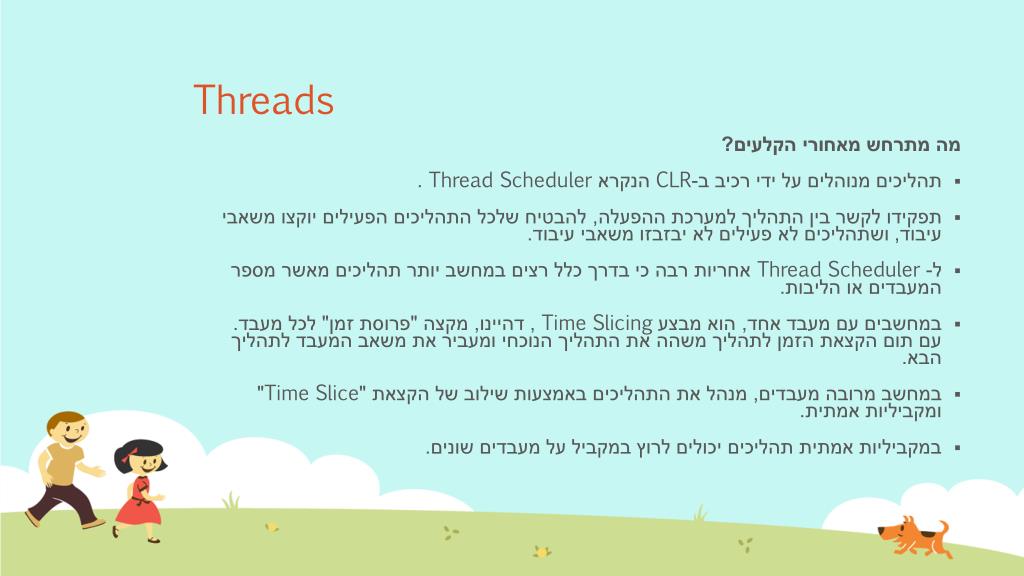 Threads

מה מתרחש מאחורי הקלעים?

▪ תהליכים מנוהלים על ידי רכיב ב-CLR הנקרא Thread Scheduler .

▪ תפקידו לקשר בין התהליך למערכת ההפעלה, להבטיח שלכל התהליכים הפעילים יוקצו משאבי עיבוד, ושתהליכים לא פעילים לא יבזבזו משאבי עיבוד.

▪ ל- Thread Scheduler אחריות רבה כי בדרך כלל רצים במחשב יותר תהליכים מאשר מספר המעבדים או הליבות.

▪ במחשבים עם מעבד אחד, הוא מבצע Time Slicing , דהיינו, מקצה "פרוסת זמן" לכל מעבד. עם תום הקצאת הזמן לתהליך משהה את התהליך הנוכחי ומעביר את משאב המעבד לתהליך הבא.

▪ במחשב מרובה מעבדים, מנהל את התהליכים באמצעות שילוב של הקצאת "Time Slice" ומקביליות אמתית.

▪ במקביליות אמתית תהליכים יכולים לרוץ במקביל על מעבדים שונים.